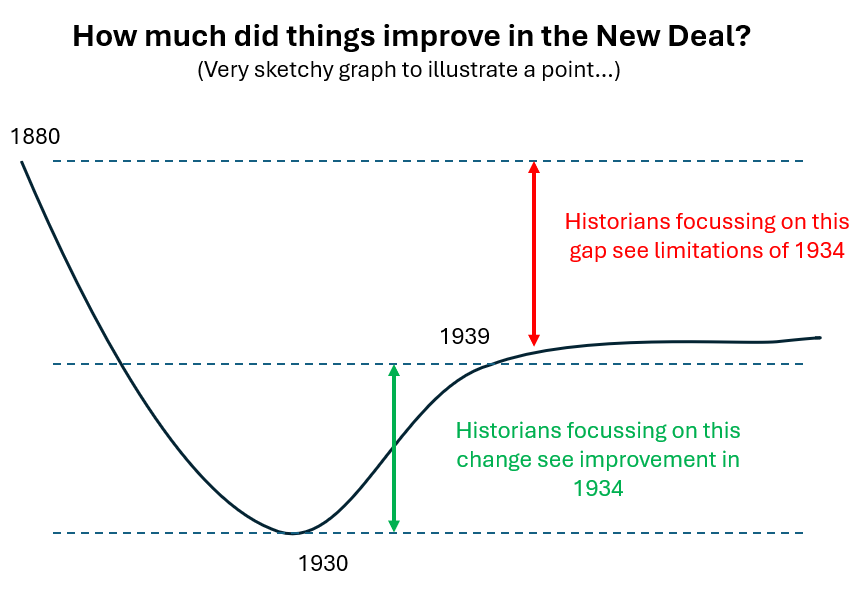 How much did things improve in the New Deal?
(Very sketchy graph to illustrate a point...)

1880

Historians focussing on this gap see limitations of 1934

1939

Historians focussing on this change see improvement in 1934

1930